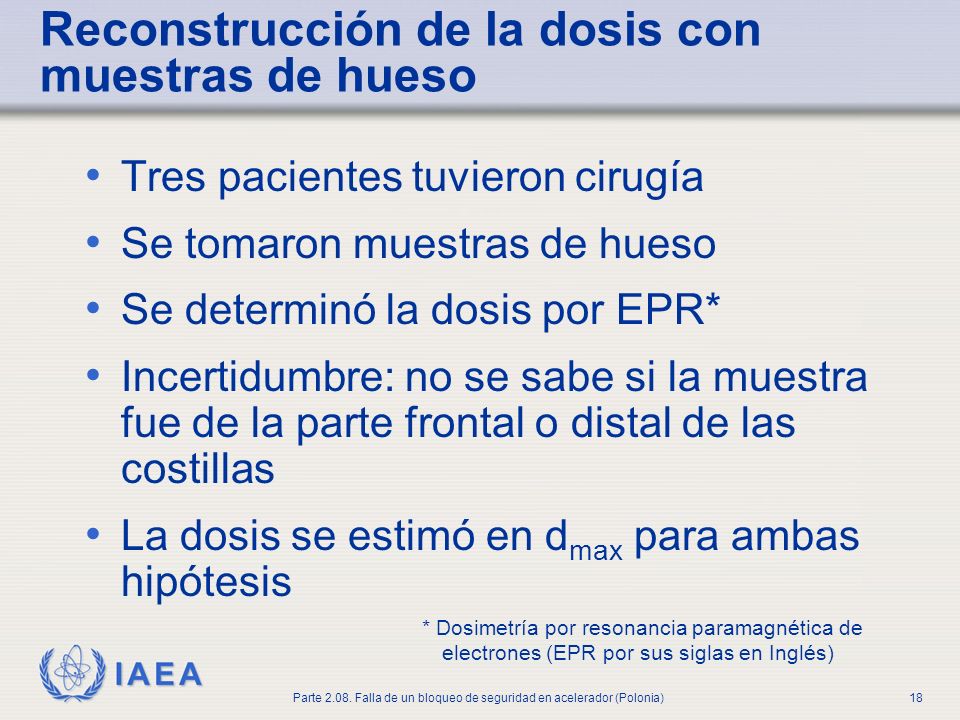 Reconstrucción de la dosis con muestras de hueso

• Tres pacientes tuvieron cirugía
• Se tomaron muestras de hueso
• Se determinó la dosis por EPR*
• Incertidumbre: no se sabe si la muestra fue de la parte frontal o distal de las costillas
• La dosis se estimó en $d_{max}$ para ambas hipótesis

* Dosimetría por resonancia paramagnética de electrones (EPR por sus siglas en Inglés)

IAEA

Parte 2.08. Falla de un bloqueo de seguridad en acelerador (Polonia)

18